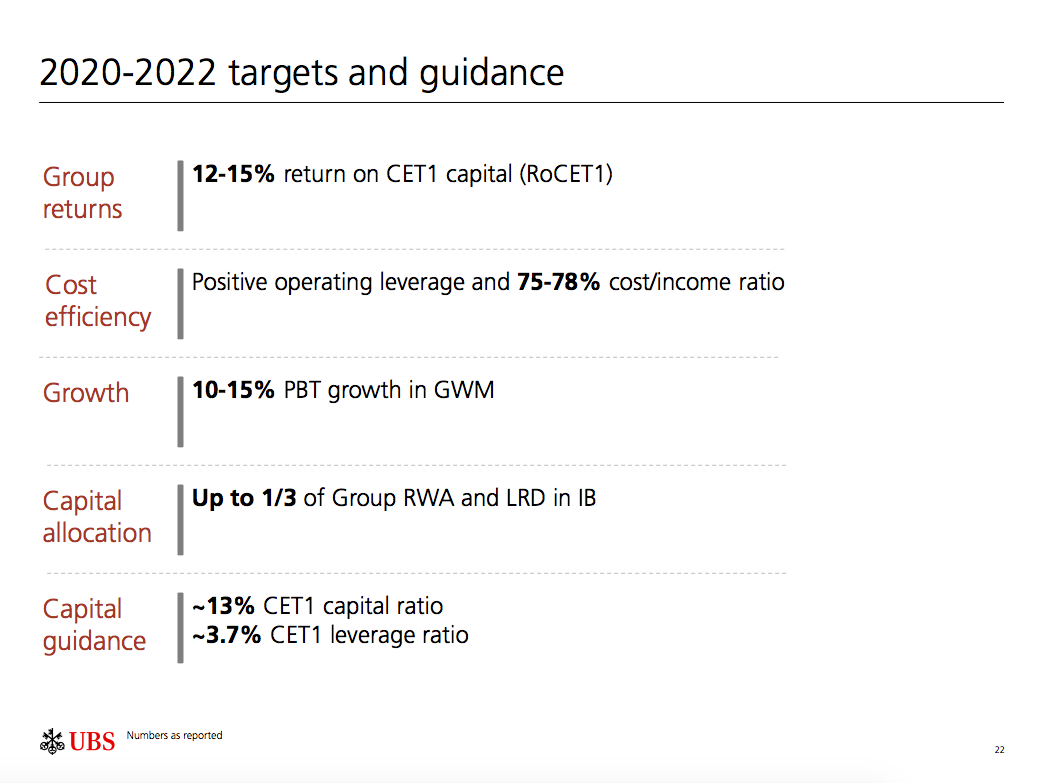 2020-2022 targets and guidance

Group returns

12-15% return on CET1 capital (RoCET1)

Cost efficiency

Positive operating leverage and 75-78% cost/income ratio

Growth

10-15% PBT growth in GWM

Capital allocation

Up to 1/3 of Group RWA and LRD in IB

Capital guidance

~13% CET1 capital ratio
~3.7% CET1 leverage ratio

UBS

Numbers as reported

22